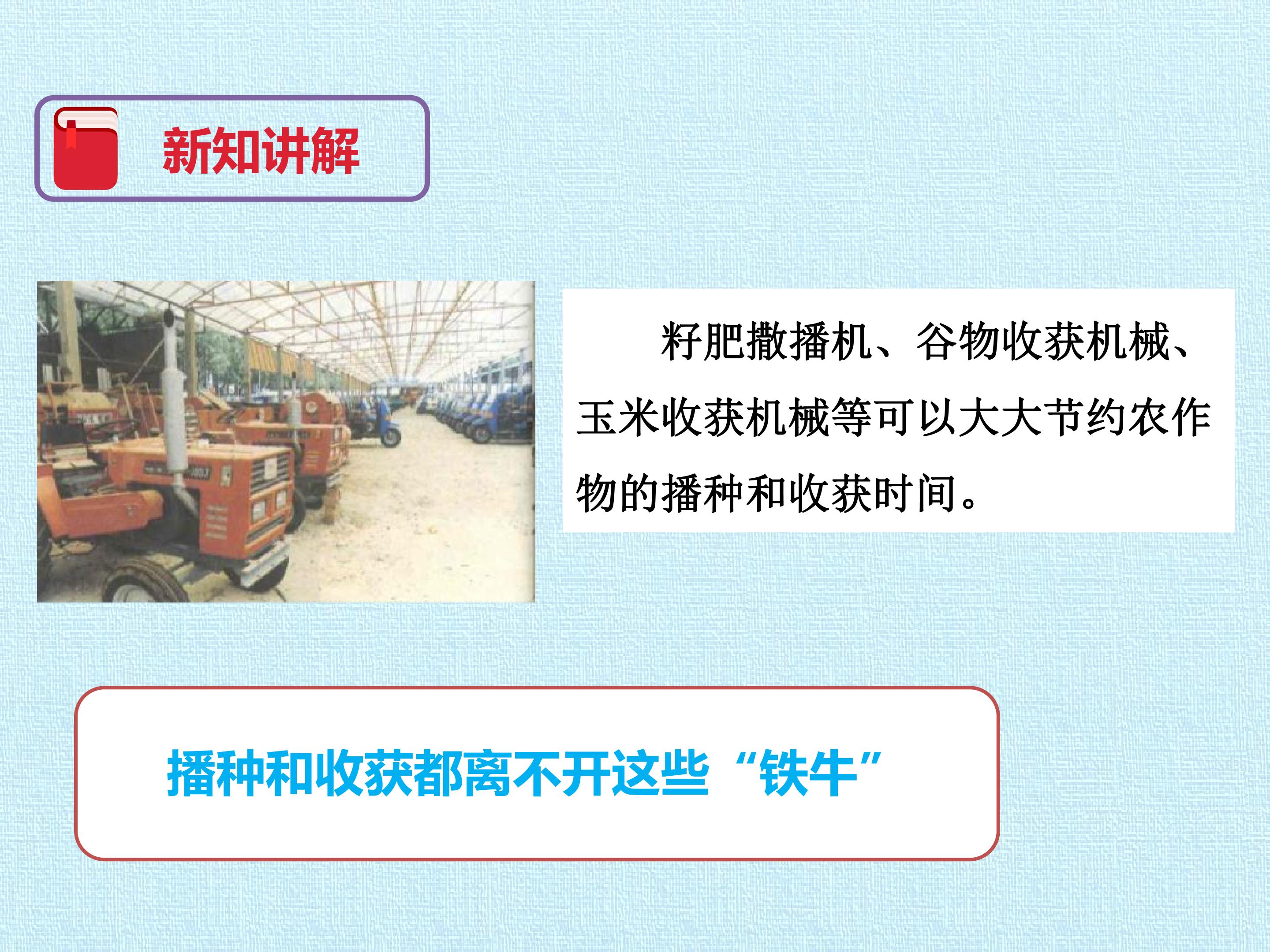 新知讲解

籽肥撒播机、谷物收获机械、玉米收获机械等可以大大节约农作物的播种和收获时间。

播种和收获都离不开这些“铁牛”